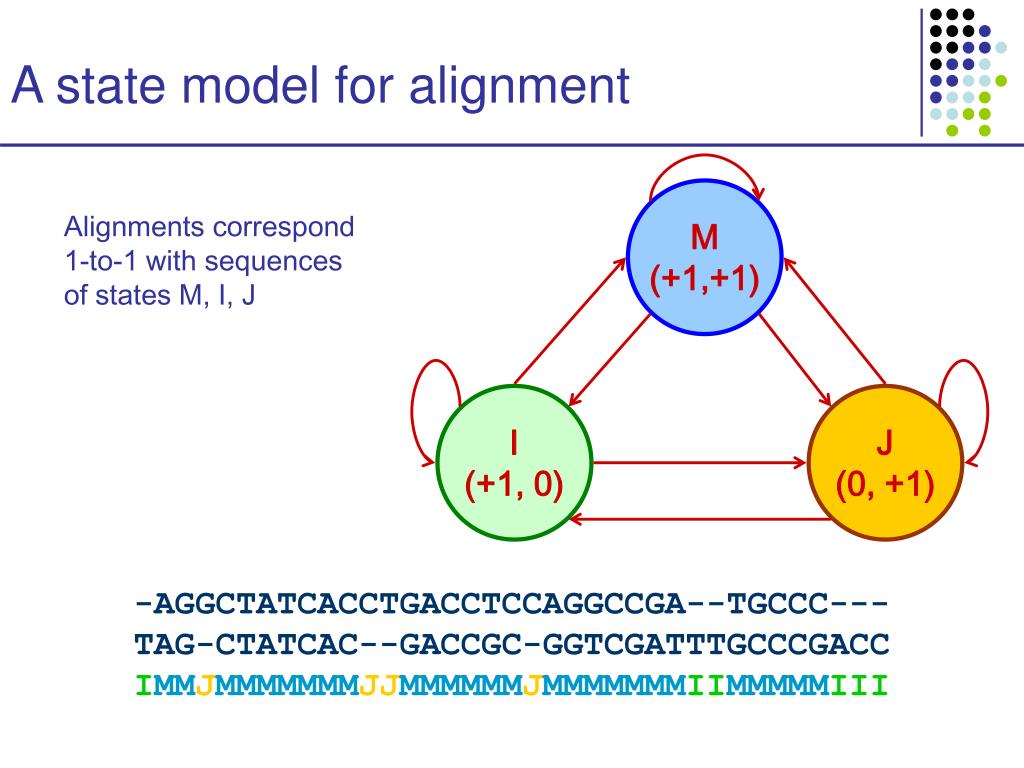 A state model for alignment

Alignments correspond 1-to-1 with sequences of states M, I, J

M
(+1,+1)

I
(+1, 0)

J
(0, +1)

-AGGCTATCACCTGACCTCCAGGCCGA--TGCCC---
TAG-CTATCAC--GACCGC-GGTCGATTTGCCCGACC
IMMJMMMMMMMJJMMMMMMJMMMMMMMIIMMMMMIII